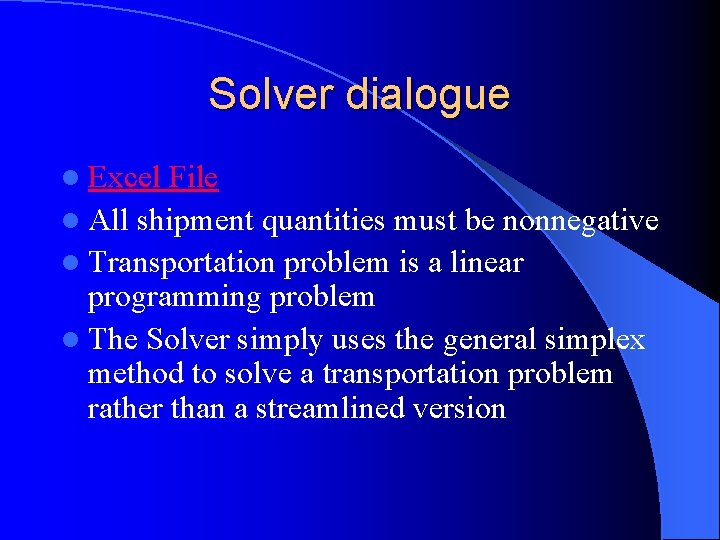 Solver dialogue

- Excel File
- All shipment quantities must be nonnegative
- Transportation problem is a linear programming problem
- The Solver simply uses the general simplex method to solve a transportation problem rather than a streamlined version